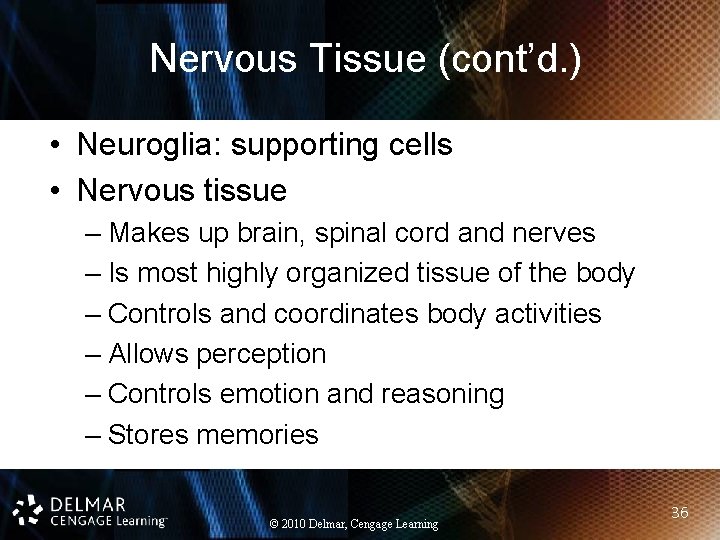 Nervous Tissue (cont'd.)

• Neuroglia: supporting cells
• Nervous tissue
– Makes up brain, spinal cord and nerves
– Is most highly organized tissue of the body
– Controls and coordinates body activities
– Allows perception
– Controls emotion and reasoning
– Stores memories

DELMAR
CENGAGE Learning™

© 2010 Delmar, Cengage Learning

36